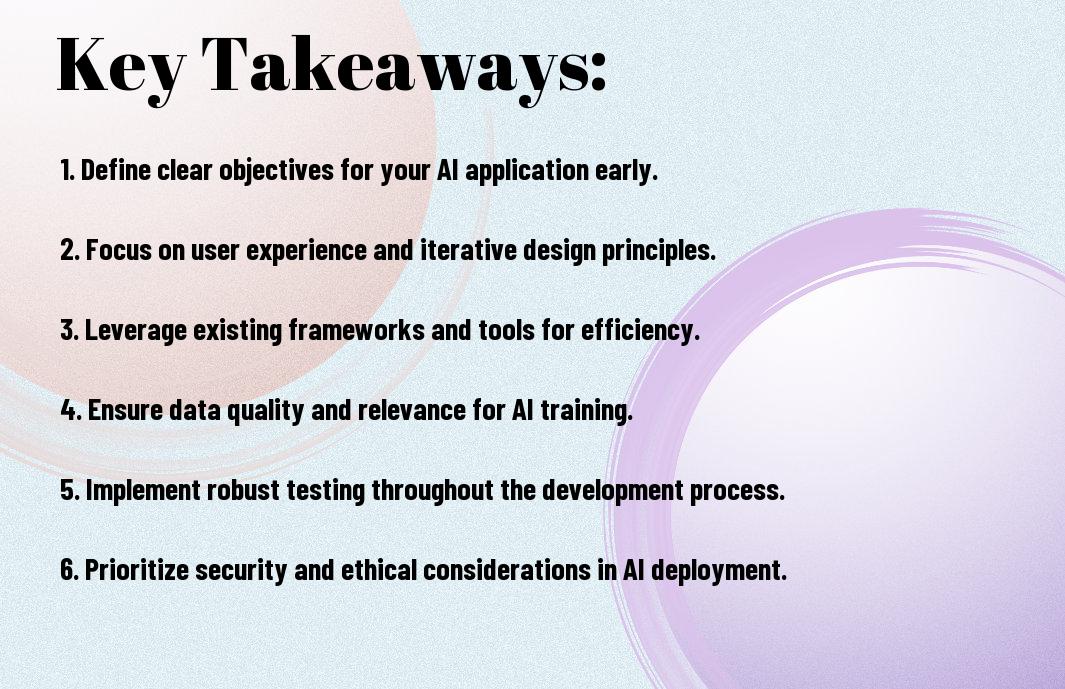 Key Takeaways:

1. Define clear objectives for your AI application early.

2. Focus on user experience and iterative design principles.

3. Leverage existing frameworks and tools for efficiency.

4. Ensure data quality and relevance for AI training.

5. Implement robust testing throughout the development process.

6. Prioritize security and ethical considerations in AI deployment.